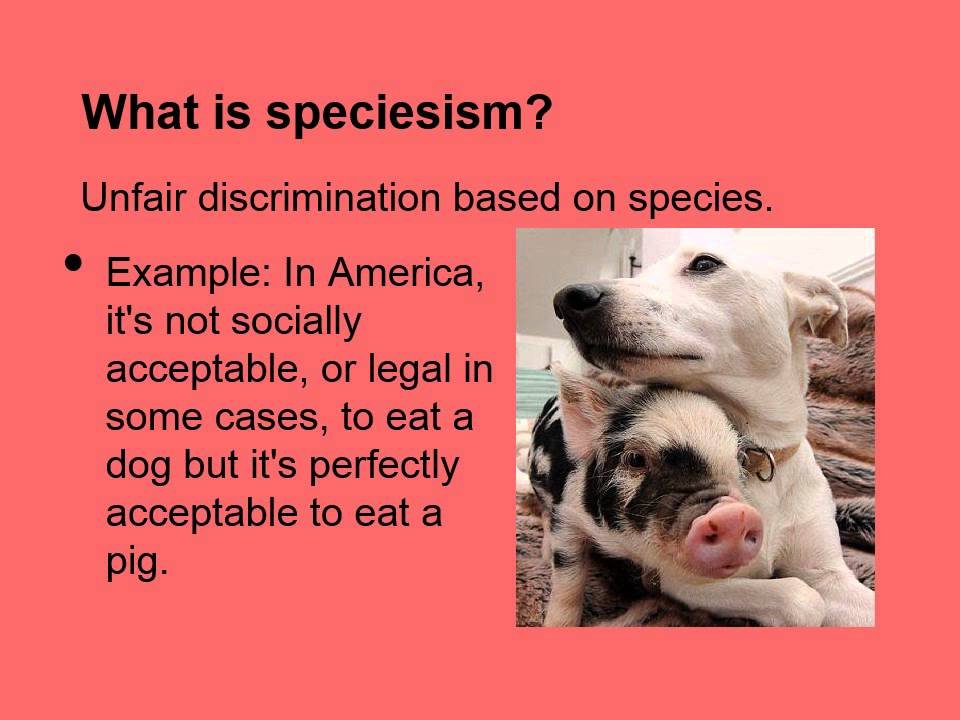 What is speciesism?

Unfair discrimination based on species.

• Example: In America, it's not socially acceptable, or legal in some cases, to eat a dog but it's perfectly acceptable to eat a pig.